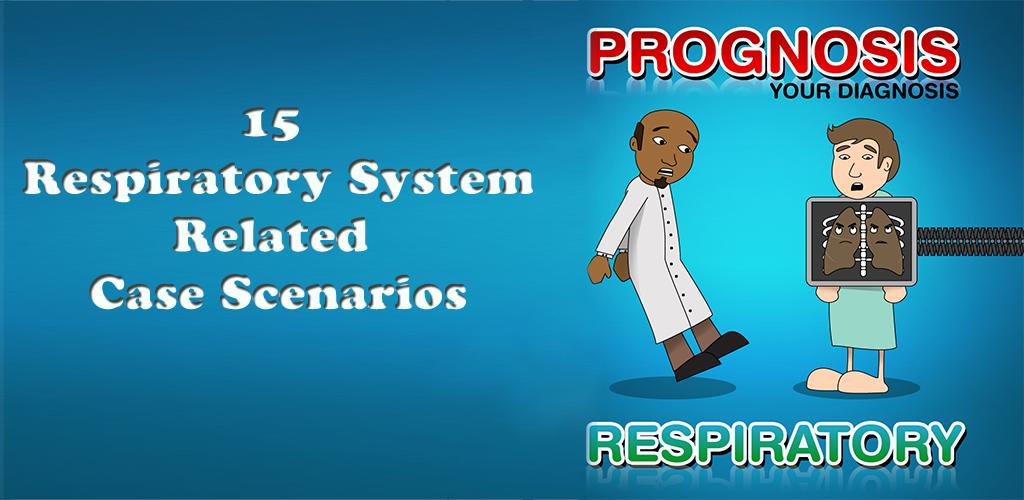 15
Respiratory System
Related
Case Scenarios

PROGNOSIS
YOUR DIAGNOSIS

RESPIRATORY